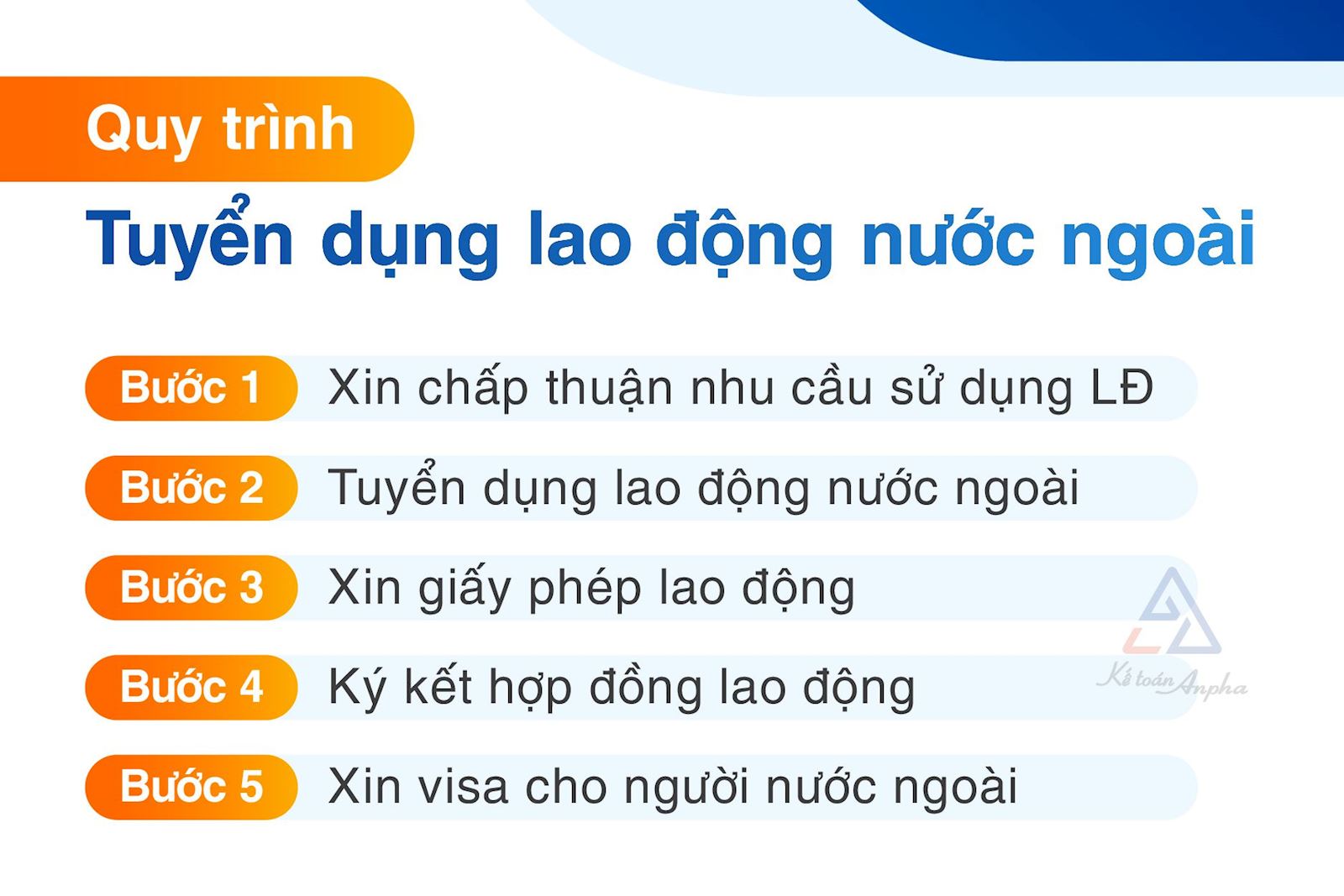 Quy trình

Tuyển dụng lao động nước ngoài

Bước 1 Xin chấp thuận nhu cầu sử dụng LĐ

Bước 2 Tuyển dụng lao động nước ngoài

Bước 3 Xin giấy phép lao động

Bước 4 Ký kết hợp đồng lao động

Bước 5 Xin visa cho người nước ngoài

Kế toán Anpha